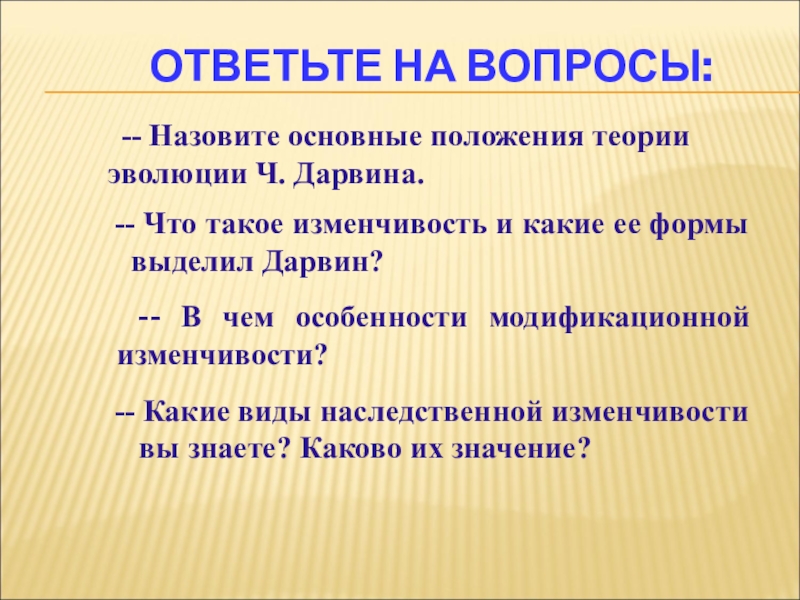 ОТВЕТЬТЕ НА ВОПРОСЫ:

-- Назовите основные положения теории эволюции Ч. Дарвина.

-- Что такое изменчивость и какие ее формы выделил Дарвин?

-- В чем особенности модификационной изменчивости?

-- Какие виды наследственной изменчивости вы знаете? Каково их значение?